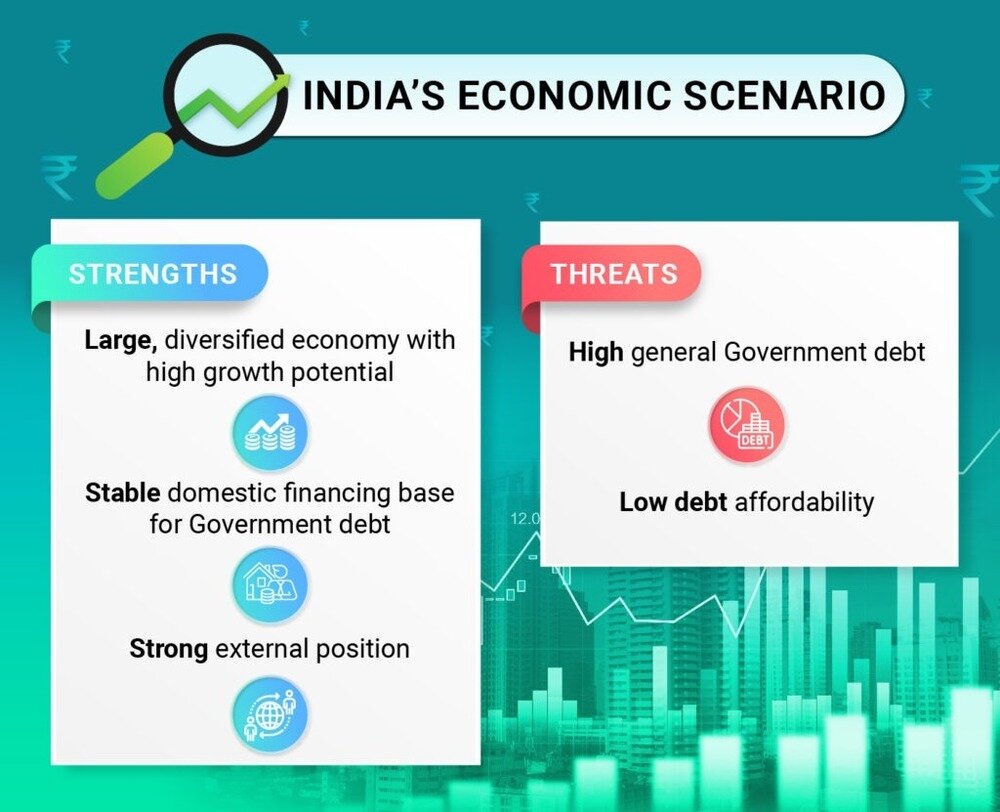 INDIA'S ECONOMIC SCENARIO

STRENGTHS

Large, diversified economy with high growth potential

Stable domestic financing base for Government debt

Strong external position

THREATS

High general Government debt

DEBT

Low debt affordability

12.0